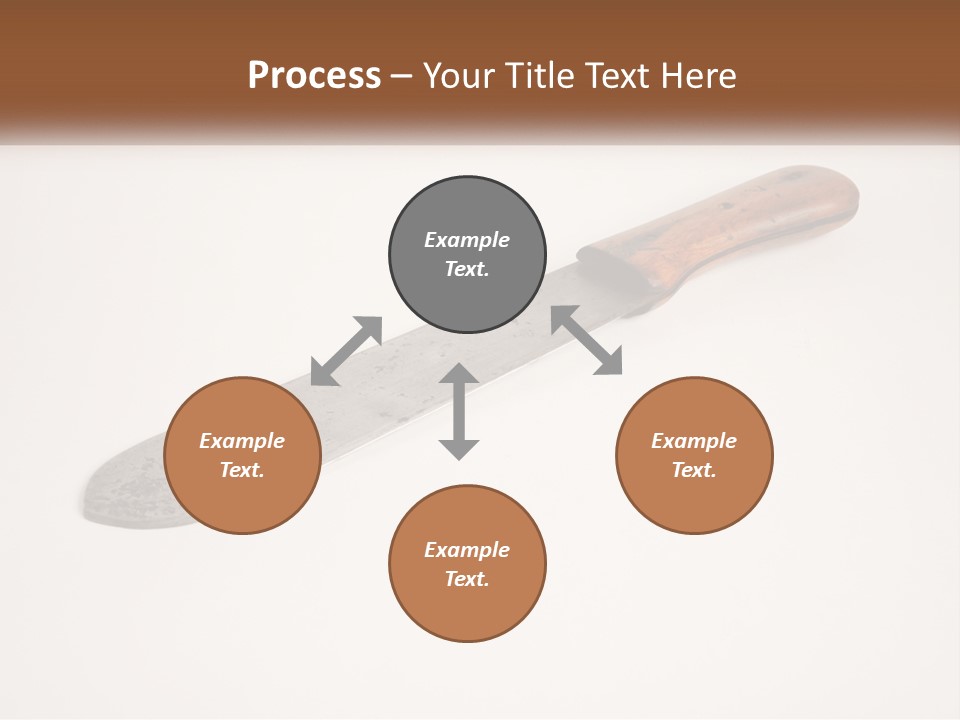 Process – Your Title Text Here

Example Text.

Example Text.

Example Text.

Example Text.